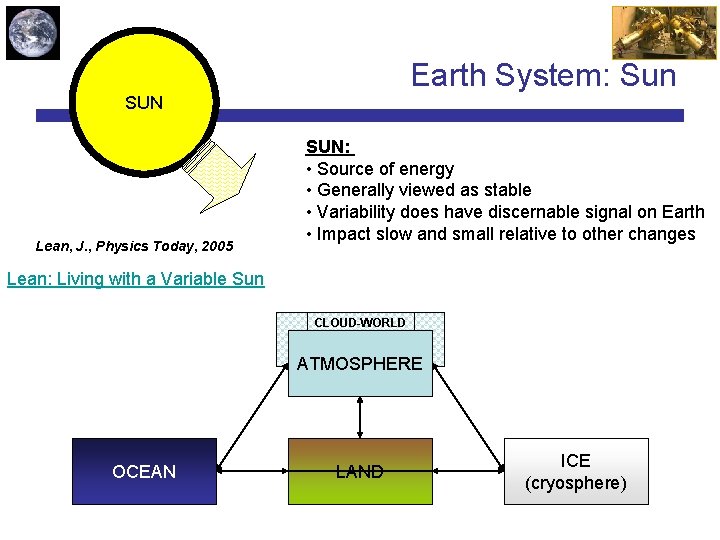 Earth System: Sun

SUN

SUN:
• Source of energy
• Generally viewed as stable
• Variability does have discernable signal on Earth
• Impact slow and small relative to other changes

Lean, J., Physics Today, 2005

Lean: Living with a Variable Sun

CLOUD-WORLD

ATMOSPHERE

OCEAN

LAND

ICE
(cryosphere)